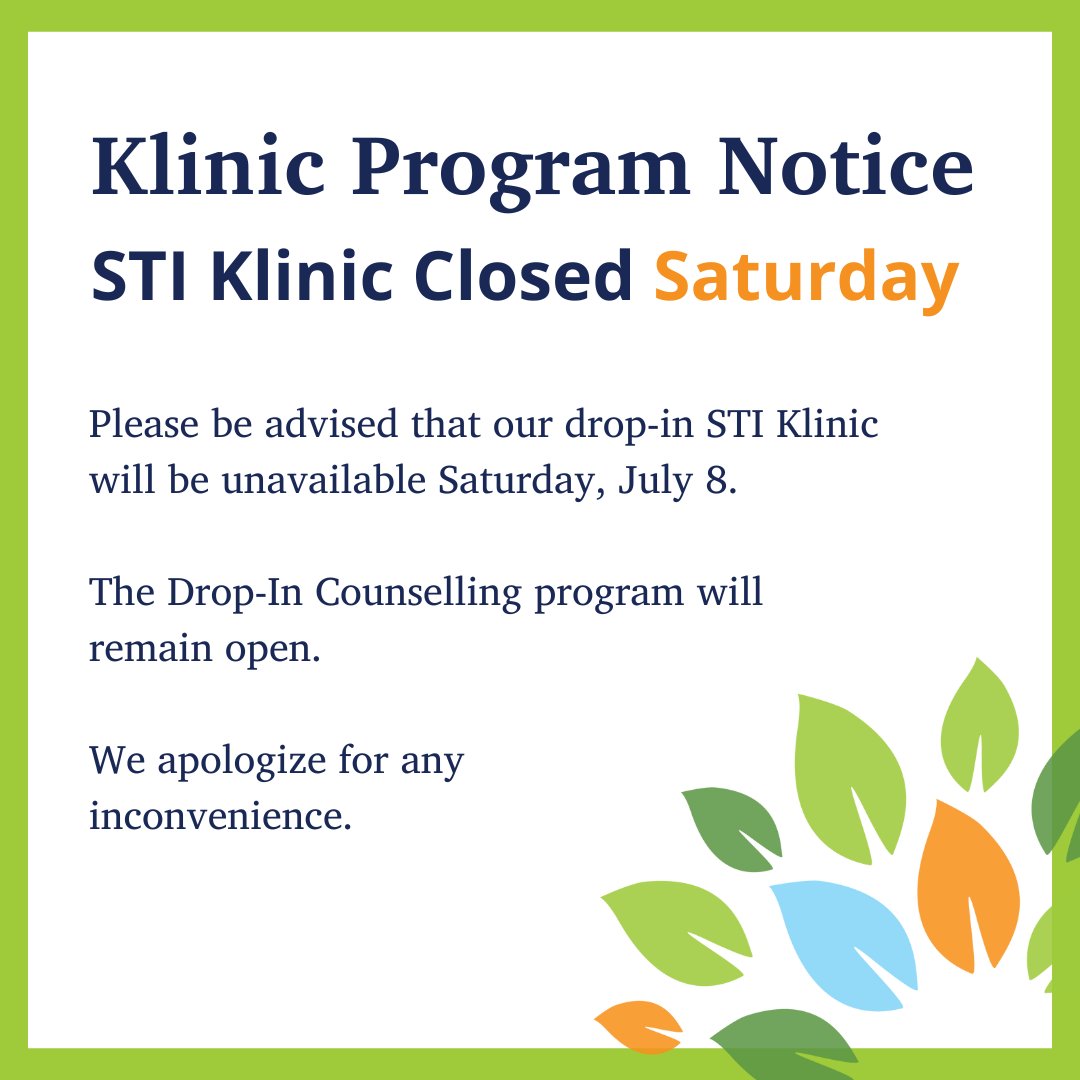 Klinic Program Notice
STI Klinic Closed Saturday

Please be advised that our drop-in STI Klinic will be unavailable Saturday, July 8.

The Drop-In Counselling program will remain open.

We apologize for any inconvenience.